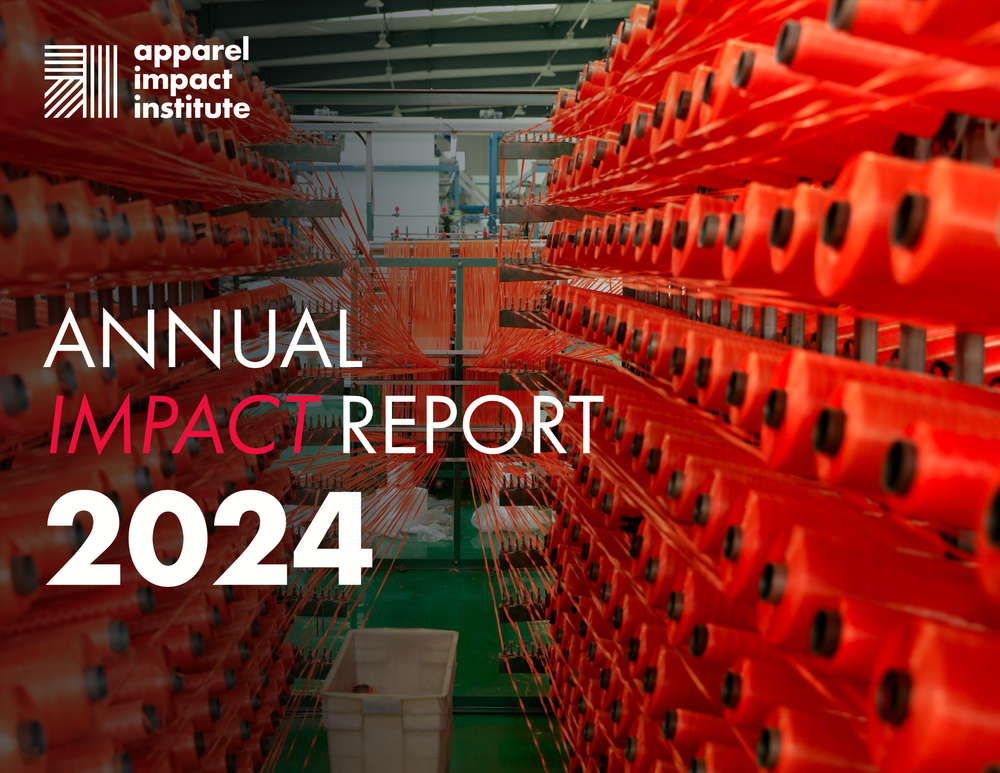 apparel
impact
institute

ANNUAL
IMPACT REPORT
2024